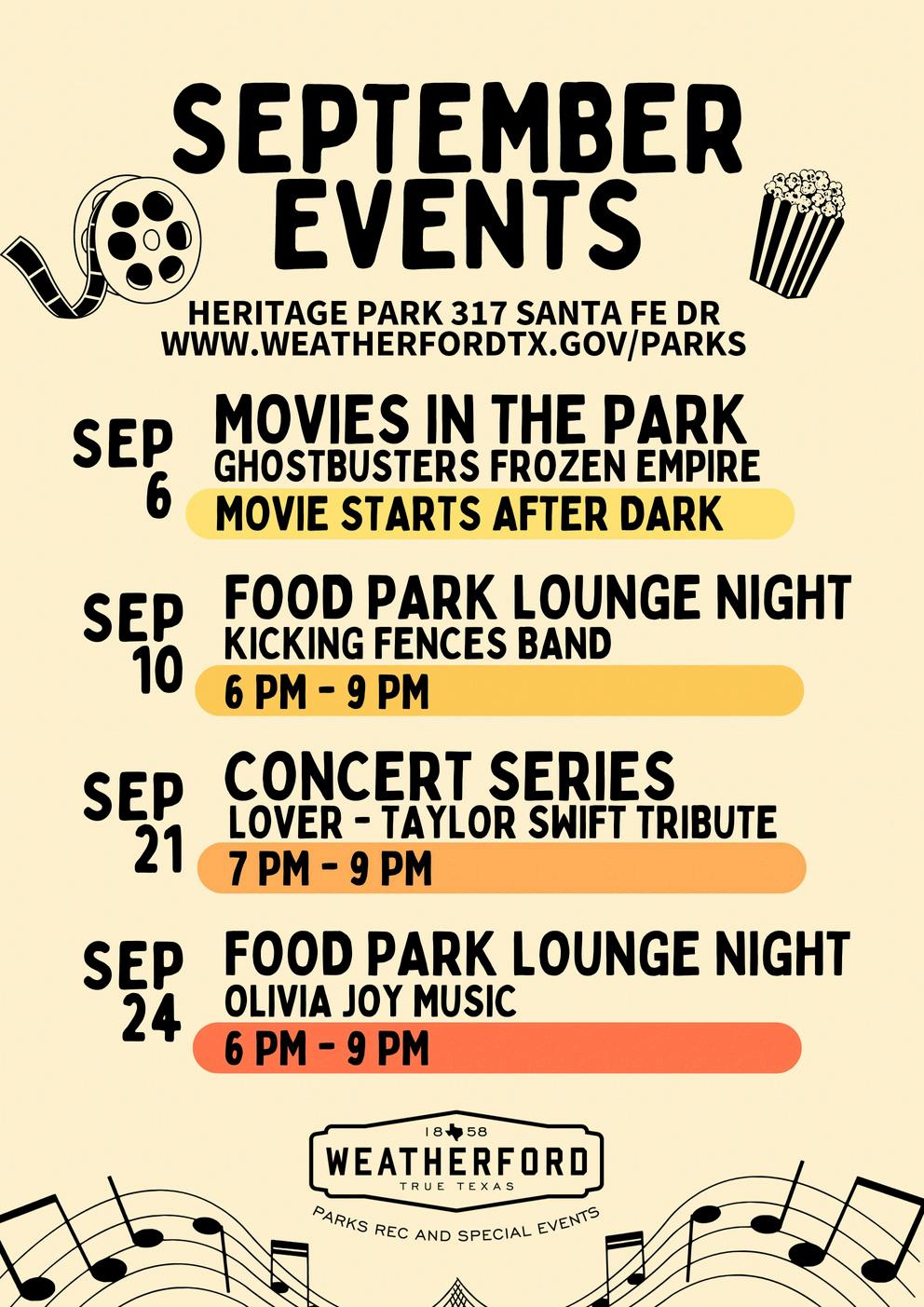 SEPTEMBER EVENTS

HERITAGE PARK 317 SANTA FE DR
WWW.WEATHERFORDTX.GOV/PARKS

SEP 6
MOVIES IN THE PARK
GHOSTBUSTERS FROZEN EMPIRE
MOVIE STARTS AFTER DARK

SEP 10
FOOD PARK LOUNGE NIGHT
KICKING FENCES BAND
6 PM - 9 PM

SEP 21
CONCERT SERIES
LOVER - TAYLOR SWIFT TRIBUTE
7 PM - 9 PM

SEP 24
FOOD PARK LOUNGE NIGHT
OLIVIA JOY MUSIC
6 PM - 9 PM

18 58
WEATHERFORD
TRUE TEXAS
PARKS REC AND SPECIAL EVENTS